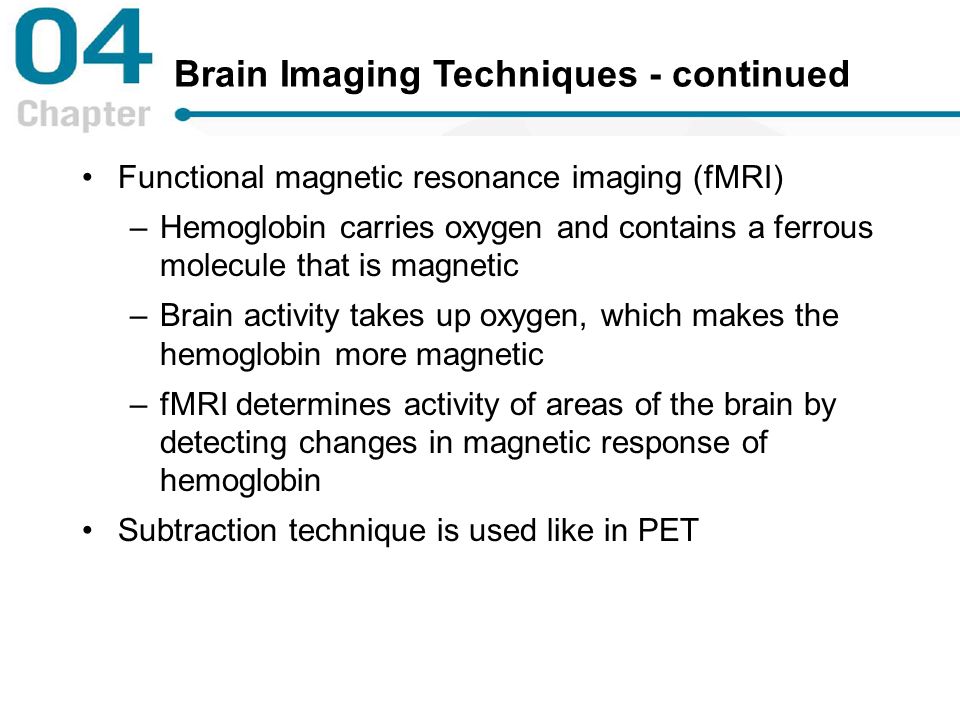 04
Chapter

Brain Imaging Techniques - continued

• Functional magnetic resonance imaging (fMRI)
– Hemoglobin carries oxygen and contains a ferrous molecule that is magnetic
– Brain activity takes up oxygen, which makes the hemoglobin more magnetic
– fMRI determines activity of areas of the brain by detecting changes in magnetic response of hemoglobin
• Subtraction technique is used like in PET